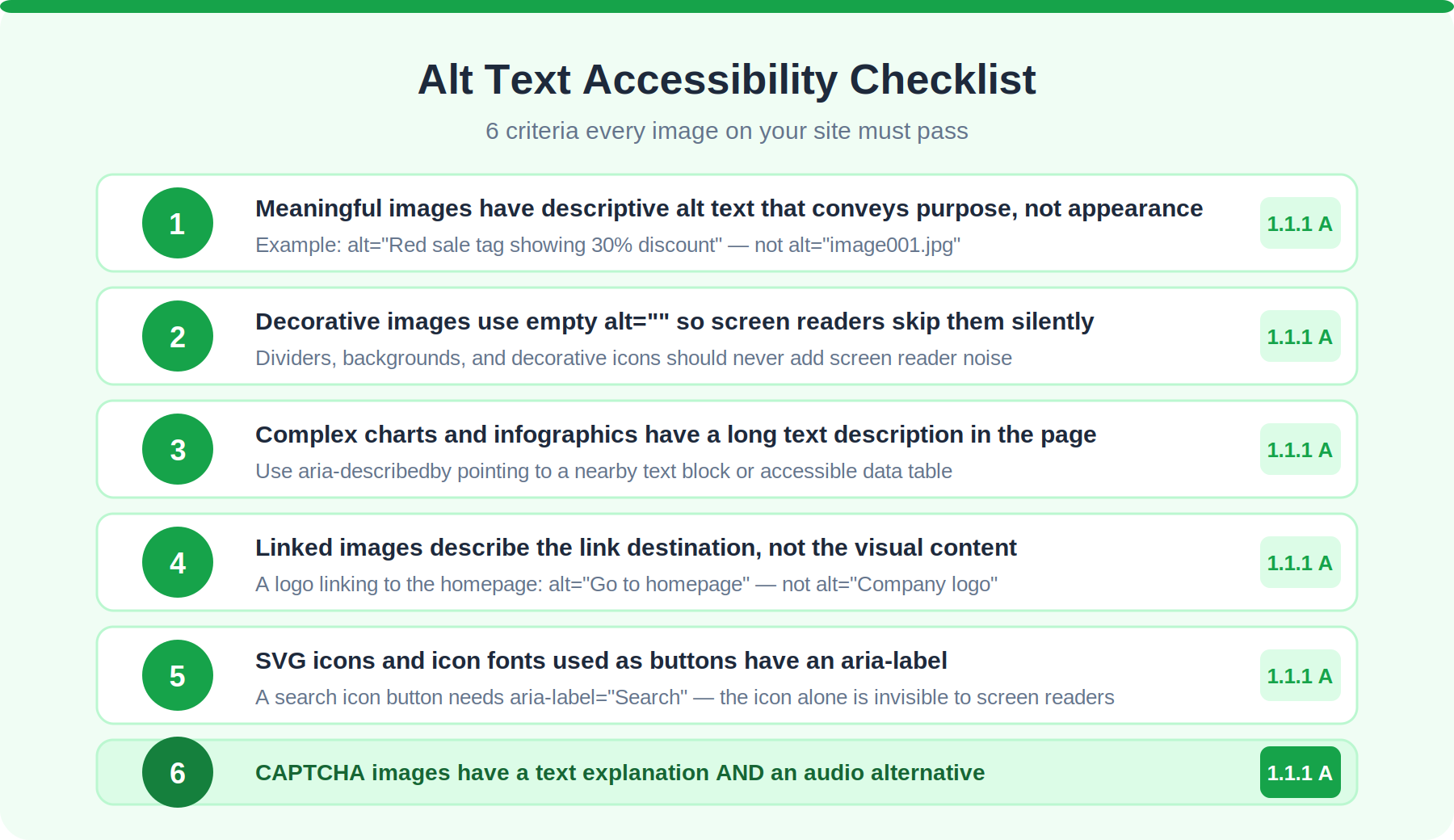 Alt Text Accessibility Checklist

6 criteria every image on your site must pass

1

Meaningful images have descriptive alt text that conveys purpose, not appearance

Example: alt="Red sale tag showing 30% discount" — not alt="image001.jpg"

1.1.1 A

2

Decorative images use empty alt="" so screen readers skip them silently

Dividers, backgrounds, and decorative icons should never add screen reader noise

1.1.1 A

3

Complex charts and infographics have a long text description in the page

Use aria-describedby pointing to a nearby text block or accessible data table

1.1.1 A

4

Linked images describe the link destination, not the visual content

A logo linking to the homepage: alt="Go to homepage" — not alt="Company logo"

1.1.1 A

5

SVG icons and icon fonts used as buttons have an aria-label

A search icon button needs aria-label="Search" — the icon alone is invisible to screen readers

1.1.1 A

6

CAPTCHA images have a text explanation AND an audio alternative

1.1.1 A